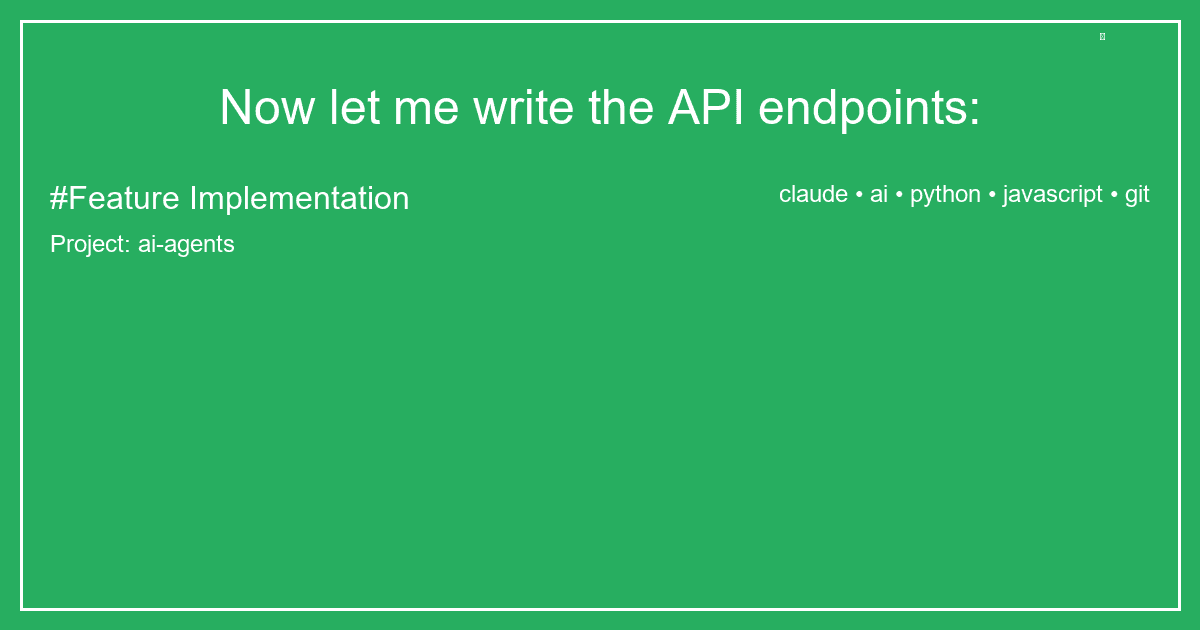 Now let me write the API endpoints:

#Feature Implementation

Project: ai-agents

claude • ai • python • javascript • git